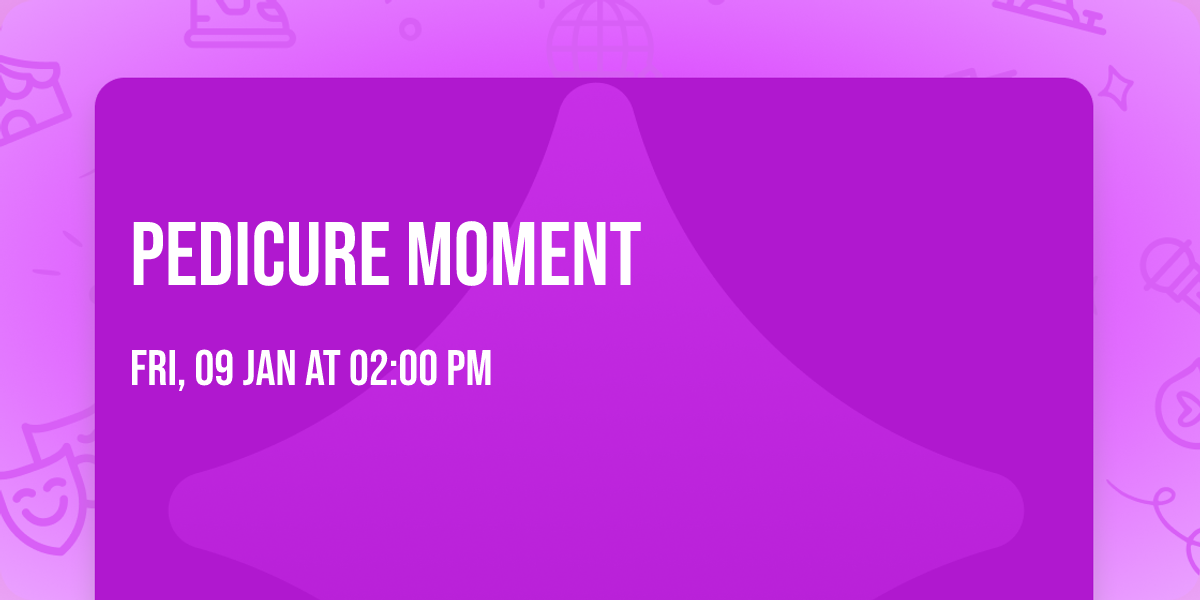 PEDICURE MOMENT

FRI, 09 JAN AT 02:00 PM